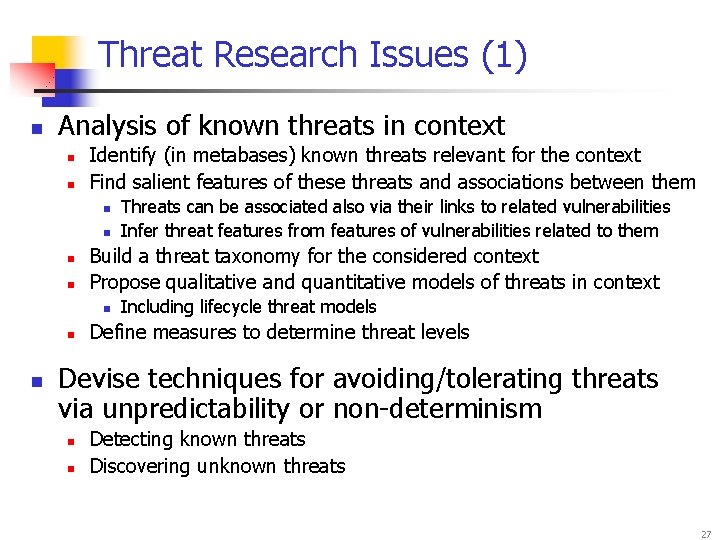 Threat Research Issues (1)

- Analysis of known threats in context
  - Identify (in metabases) known threats relevant for the context
  - Find salient features of these threats and associations between them
    - Threats can be associated also via their links to related vulnerabilities
    - Infer threat features from features of vulnerabilities related to them
  - Build a threat taxonomy for the considered context
  - Propose qualitative and quantitative models of threats in context
    - Including lifecycle threat models
  - Define measures to determine threat levels

- Devise techniques for avoiding/tolerating threats via unpredictability or non-determinism
  - Detecting known threats
  - Discovering unknown threats

27